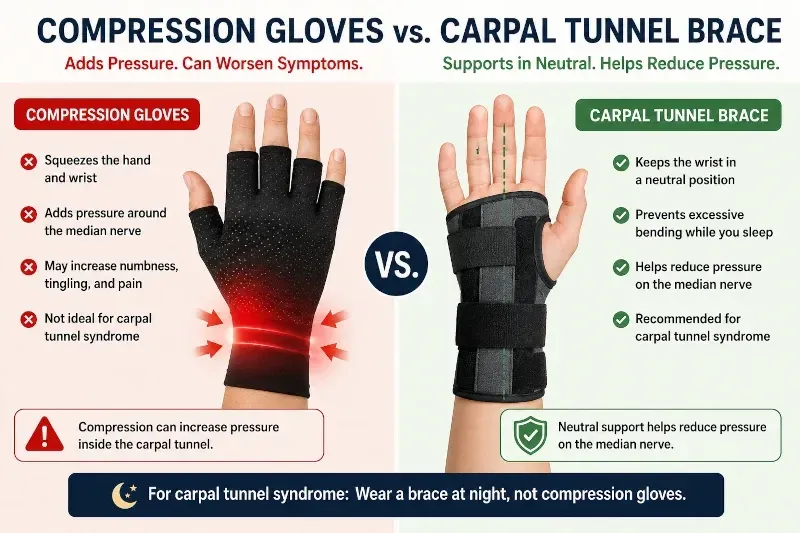 COMPRESSION GLOVES vs. CARPAL TUNNEL BRACE

Adds Pressure. Can Worsen Symptoms.

Supports in Neutral. Helps Reduce Pressure.

COMPRESSION GLOVES

Squeezes the hand and wrist

Adds pressure around the median nerve

May increase numbness, tingling, and pain

Not ideal for carpal tunnel syndrome

Compression can increase pressure inside the carpal tunnel.

VS.

CARPAL TUNNEL BRACE

Keeps the wrist in a neutral position

Prevents excessive bending while you sleep

Helps reduce pressure on the median nerve

Recommended for carpal tunnel syndrome

Neutral support helps reduce pressure on the median nerve.

For carpal tunnel syndrome: Wear a brace at night, not compression gloves.